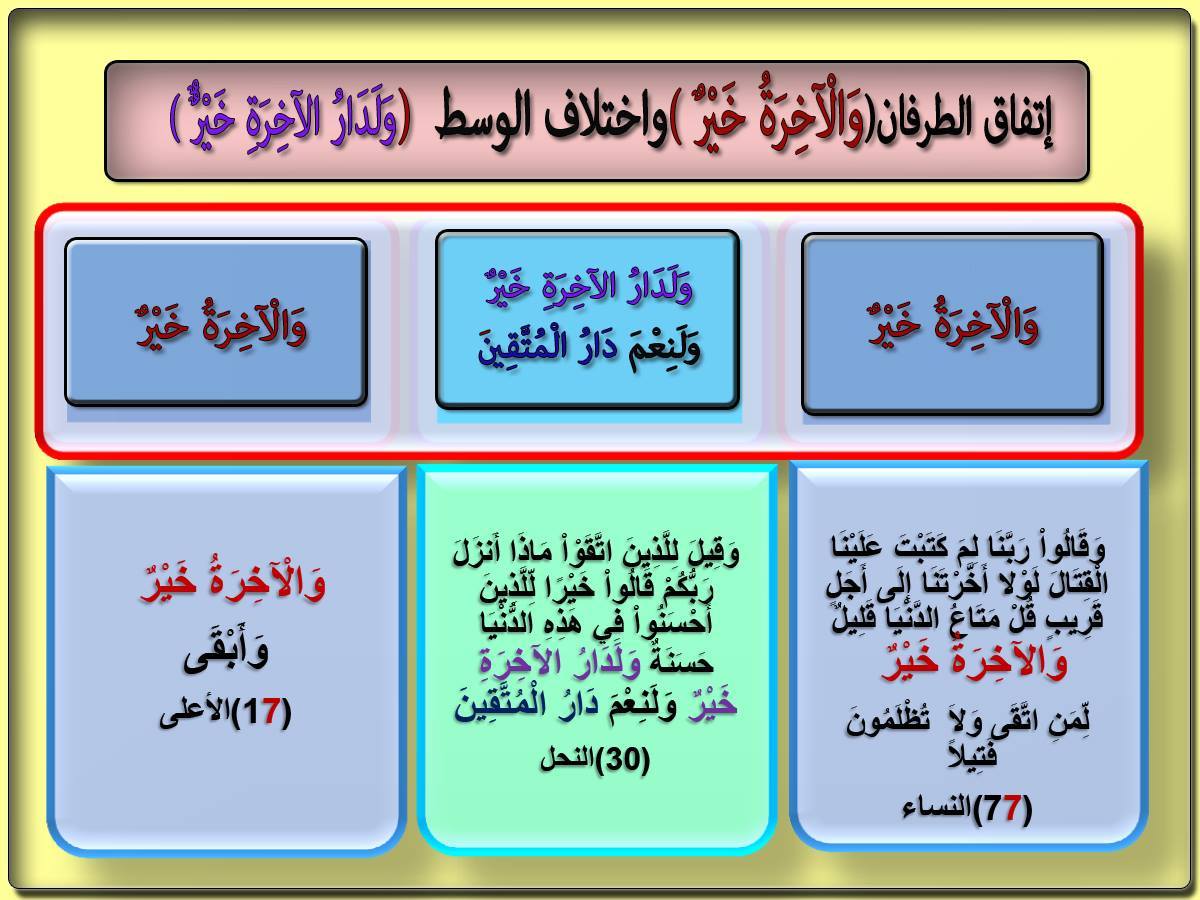 إتفاق الطرفان(وَالْآخِرَةُ خَيْرٌ )واختلاف الوسط (وَلَدَارُ الآخِرَةِ خَيْرٌ )

وَالْآخِرَةُ خَيْرٌ

وَلَدَارُ الآخِرَةِ خَيْرٌ
وَلَنِعْمَ دَارُ الْمُتَّقِينَ

وَالْآخِرَةُ خَيْرٌ

وَقَالُواْ رَبَّنَا لِمَ كَتَبْتَ عَلَيْنَا الْقِتَالَ لَوْلا أَخَّرْتَنَا إِلَى أَجَلٍ قَرِيبٍ قُلْ مَتَاعُ الدَّنْيَا قَلِيلٌ وَالآخِرَةُ خَيْرٌ لِّمَنِ اتَّقَى وَلاَ تُظْلَمُونَ فَتِيلاً
(77)النساء

وَقِيلَ لِلَّذِينَ اتَّقَوْاْ مَاذَا أَنزَلَ رَبُّكُمْ قَالُواْ خَيْرًا لِّلَّذِينَ أَحْسَنُواْ فِي هَذِهِ الدُّنْيَا حَسَنَةٌ وَلَدَارُ الآخِرَةِ خَيْرٌ وَلَنِعْمَ دَارُ الْمُتَّقِينَ
(30)النحل

وَالْآخِرَةُ خَيْرٌ
وَأَبْقَى
(17)الأعلى